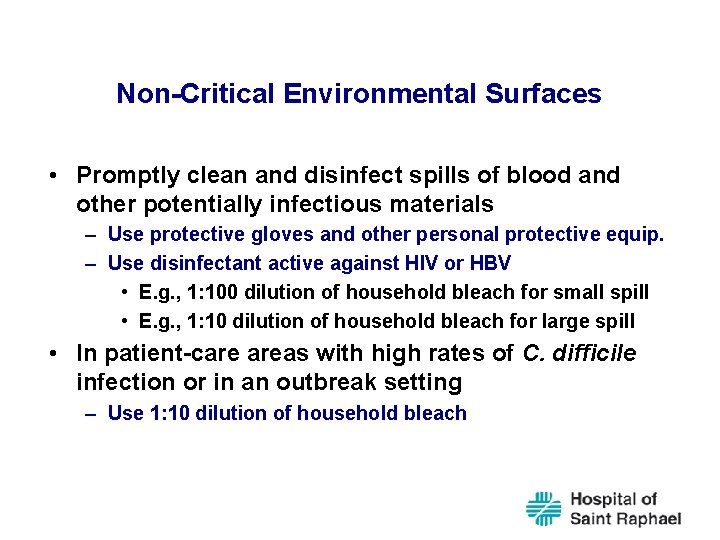 Non-Critical Environmental Surfaces

• Promptly clean and disinfect spills of blood and other potentially infectious materials
– Use protective gloves and other personal protective equip.
– Use disinfectant active against HIV or HBV
• E.g., 1:100 dilution of household bleach for small spill
• E.g., 1:10 dilution of household bleach for large spill
• In patient-care areas with high rates of C. difficile infection or in an outbreak setting
– Use 1:10 dilution of household bleach

Hospital of Saint Raphael